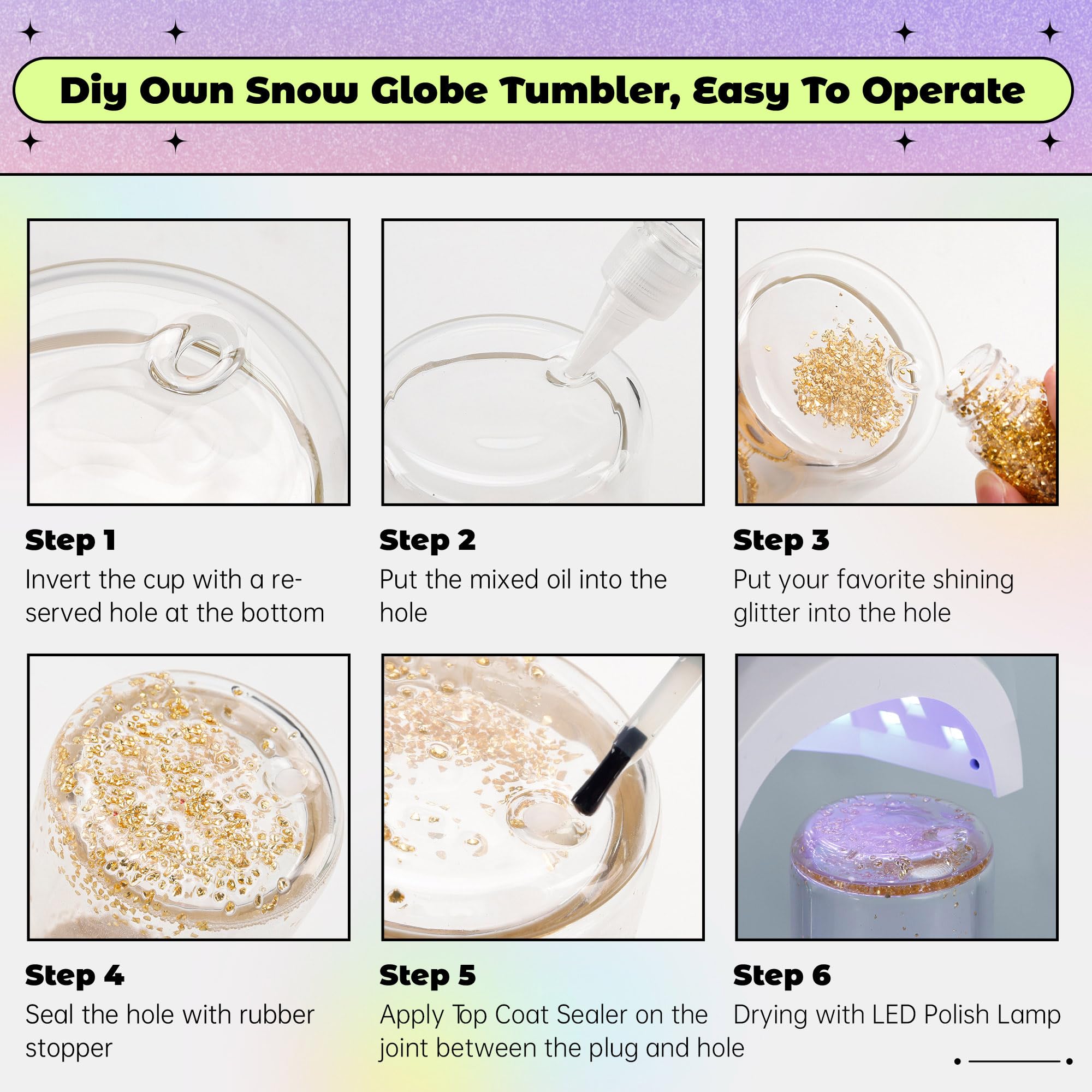 Diy Own Snow Globe Tumbler, Easy To Operate

Step 1
Invert the cup with a reserved hole at the bottom

Step 2
Put the mixed oil into the hole

Step 3
Put your favorite shining glitter into the hole

Step 4
Seal the hole with rubber stopper

Step 5
Apply Top Coat Sealer on the joint between the plug and hole

Step 6
Drying with LED Polish Lamp